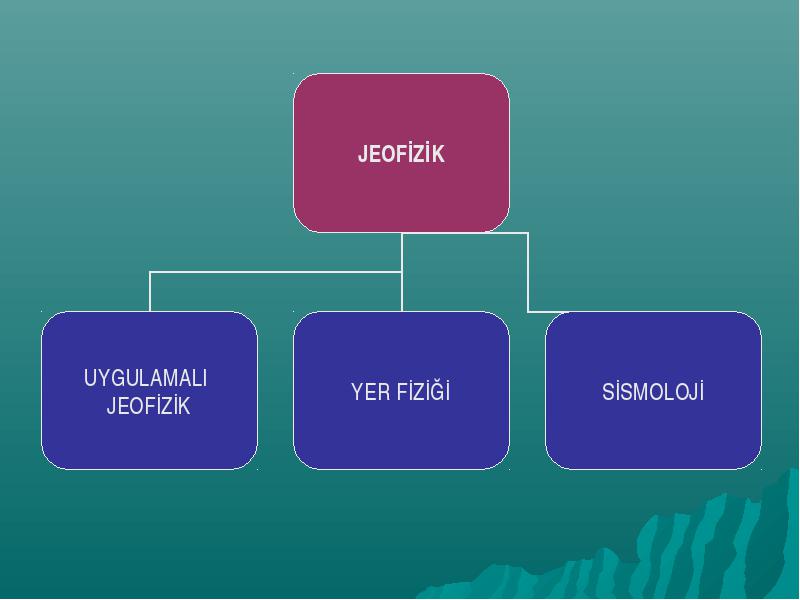 JEOFİZİK

UYGULAMALI JEOFİZİK

YER FİZİĞİ

SİSMOLOJİ